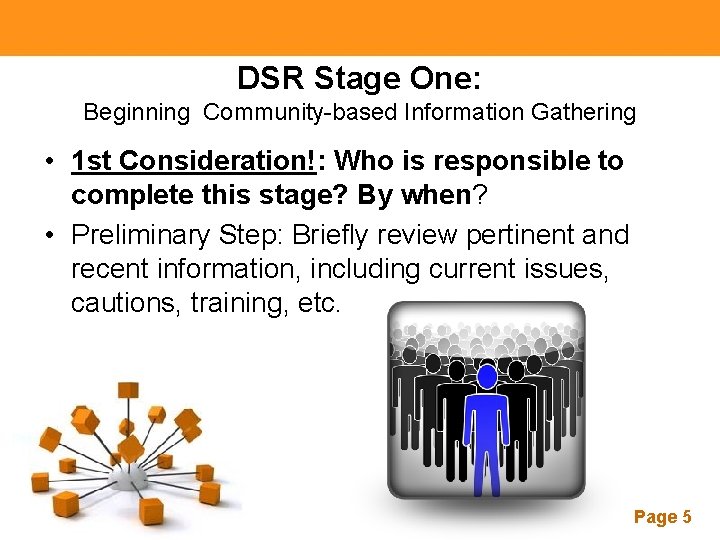 DSR Stage One:
Beginning Community-based Information Gathering

• 1st Consideration!: Who is responsible to complete this stage? By when?

• Preliminary Step: Briefly review pertinent and recent information, including current issues, cautions, training, etc.

Page 5